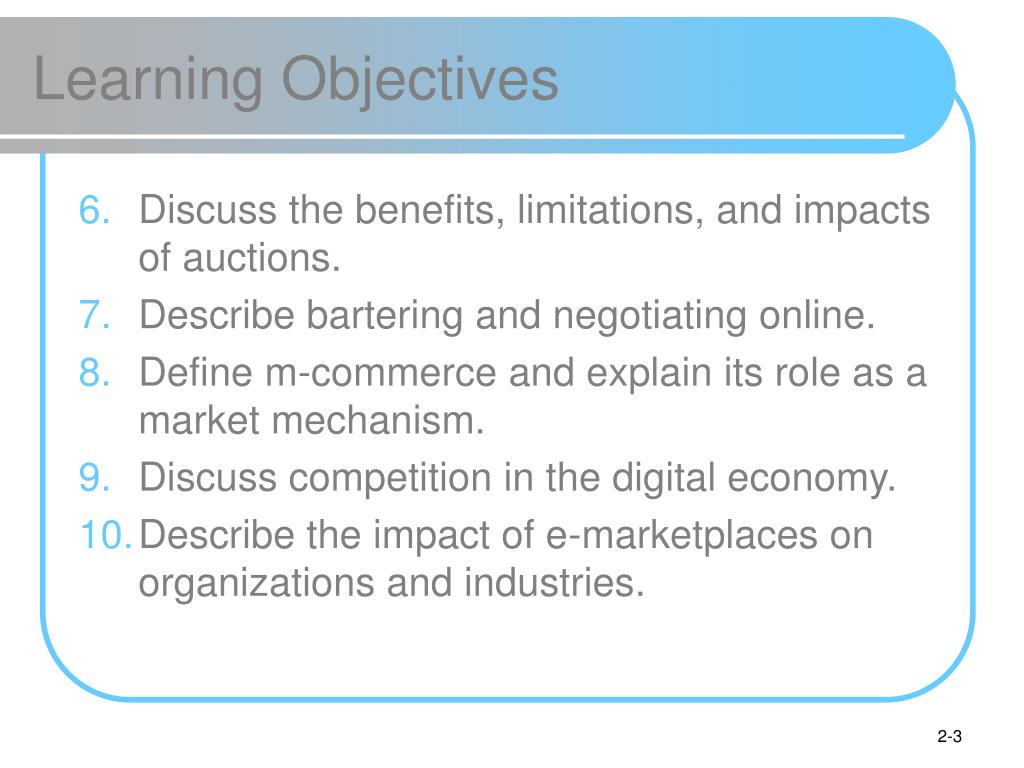 Learning Objectives

6. Discuss the benefits, limitations, and impacts of auctions.
7. Describe bartering and negotiating online.
8. Define m-commerce and explain its role as a market mechanism.
9. Discuss competition in the digital economy.
10. Describe the impact of e-marketplaces on organizations and industries.

2-3